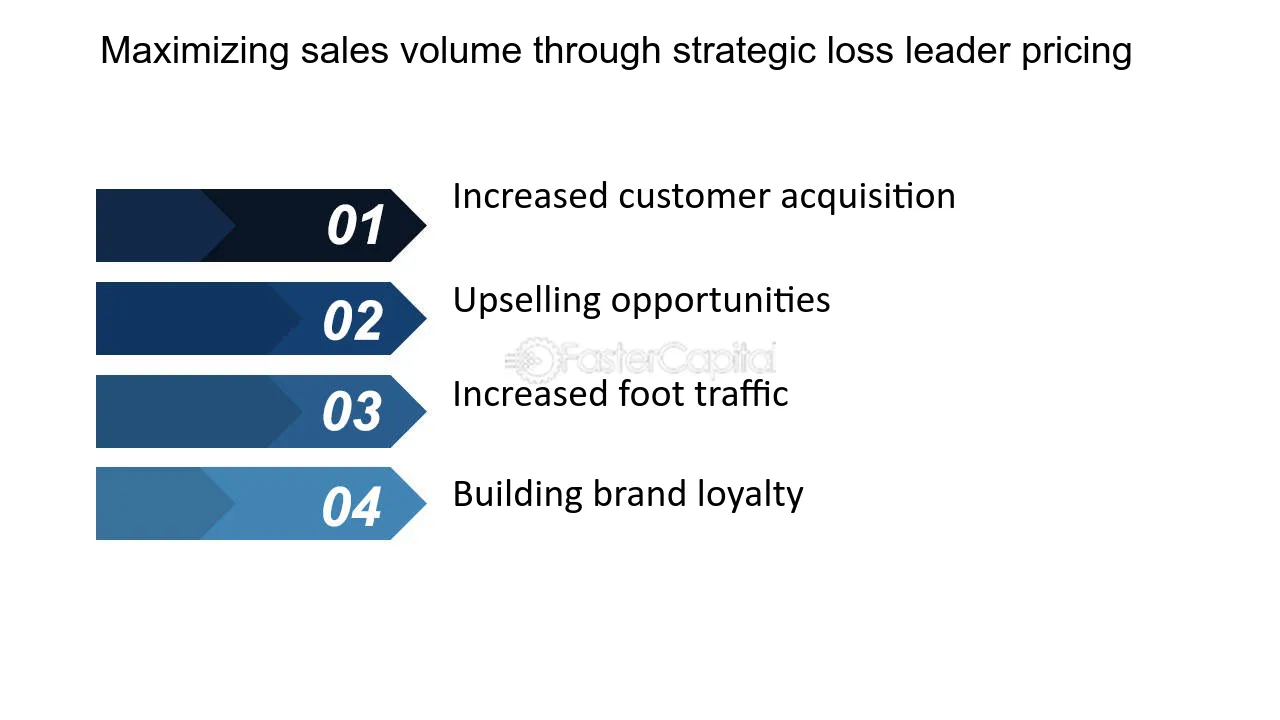 Maximizing sales volume through strategic loss leader pricing

01
Increased customer acquisition

02
Upselling opportunities

FasterCapital

03
Increased foot traffic

04
Building brand loyalty